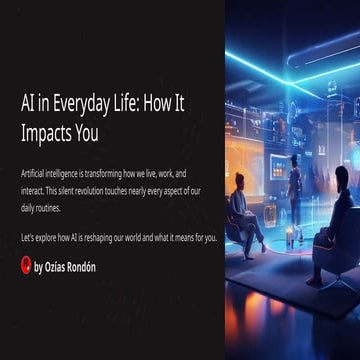 AI in Everyday Life: How It Impacts You

Artificial intelligence is transforming how we live, work, and interact. This silent revolution touches nearly every aspect of our daily routines.

Let's explore how AI is reshaping our world and what it means for you.

by Ozías Rondón